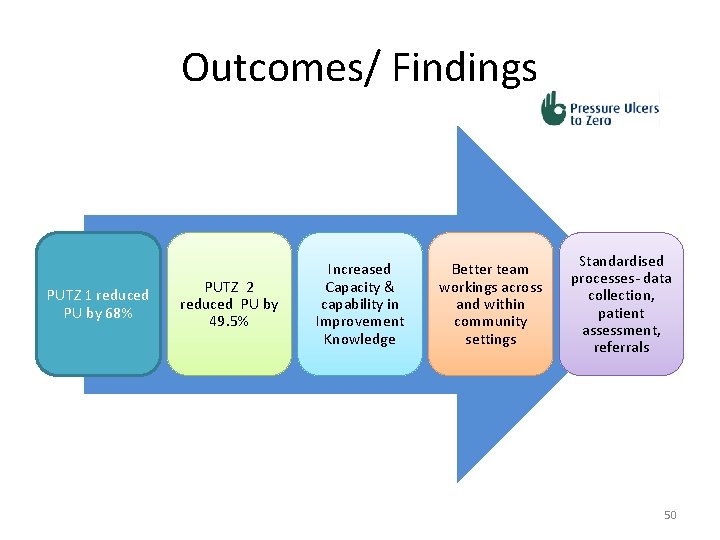 Outcomes/ Findings

Pressure Ulcers to Zero

PUTZ 1 reduced PU by 68%

PUTZ 2 reduced PU by 49.5%

Increased Capacity & capability in Improvement Knowledge

Better team workings across and within community settings

Standardised processes- data collection, patient assessment, referrals

50